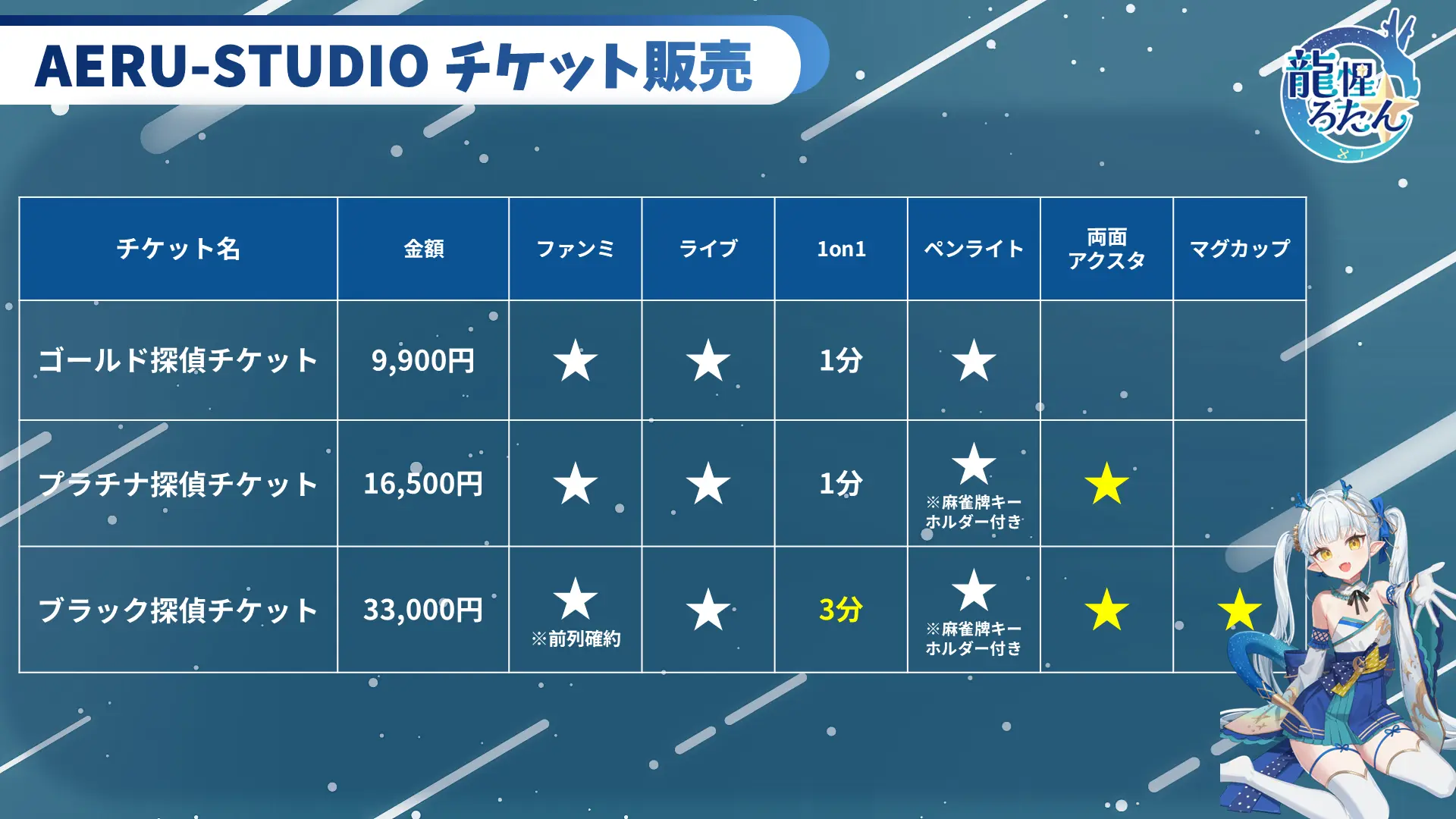 AERU-STUDIO チケット販売

龍惺ろたん

| チケット名 | 金額 | ファンミ | ライブ | 1on1 | ペンライト | 両面アクスタ | マグカップ |
|---|---|---|---|---|---|---|---|
| ゴールド探偵チケット | 9,900円 | ★ | ★ | 1分 | ★ | | |
| プラチナ探偵チケット | 16,500円 | ★ | ★ | 1分 | ★ ※麻雀牌キーホルダー付き | ★ | |
| ブラック探偵チケット | 33,000円 | ★ ※前列確約 | ★ | 3分 | ★ ※麻雀牌キーホルダー付き | ★ | ★ |